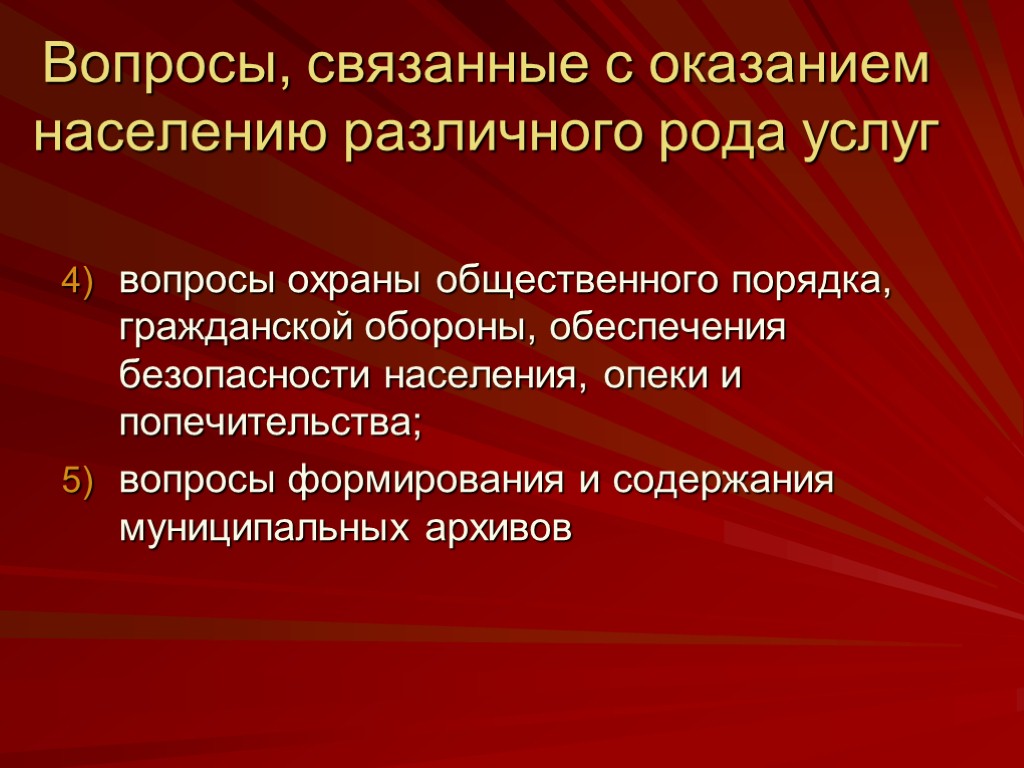 Вопросы, связанные с оказанием населению различного рода услуг

4) вопросы охраны общественного порядка, гражданской обороны, обеспечения безопасности населения, опеки и попечительства;

5) вопросы формирования и содержания муниципальных архивов